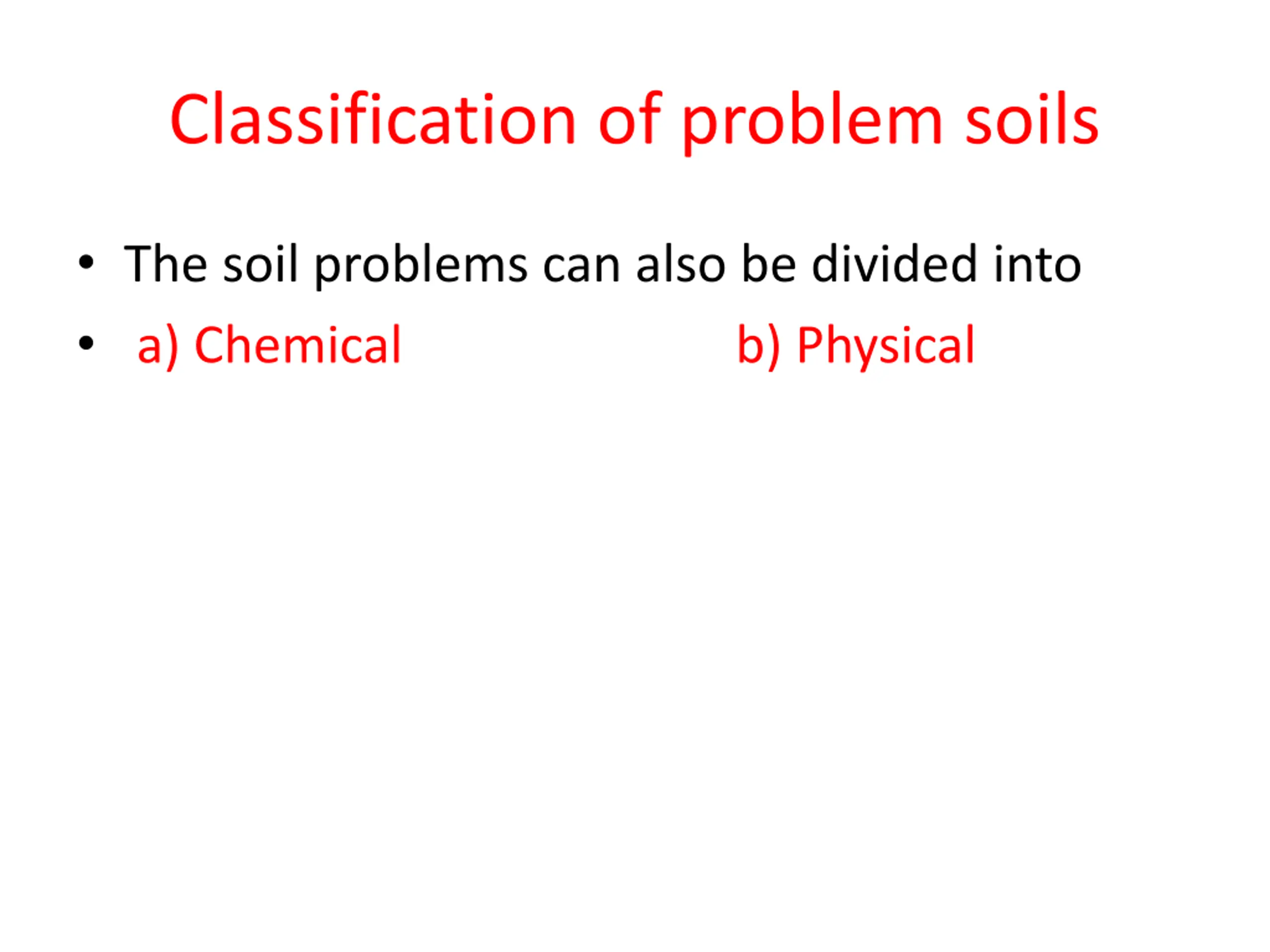 Classification of problem soils

• The soil problems can also be divided into

• a) Chemical b) Physical